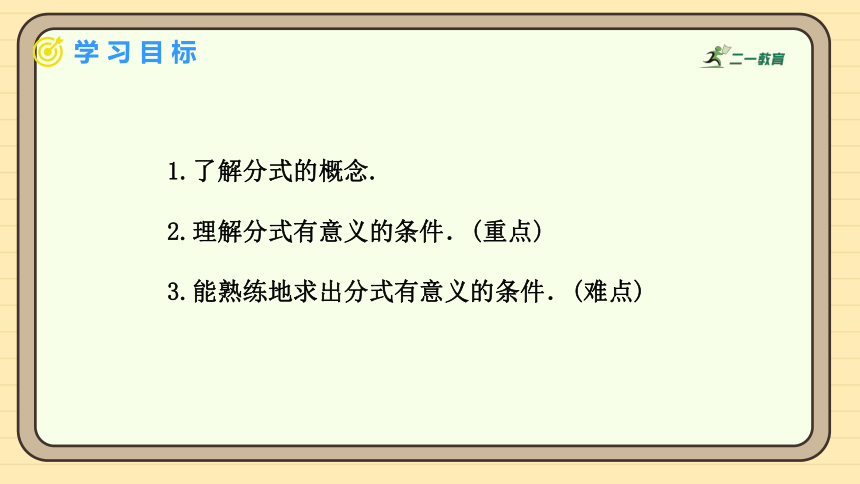 学习目标

二一教育

1.了解分式的概念.

2.理解分式有意义的条件.（重点）

3.能熟练地求出分式有意义的条件.（难点）